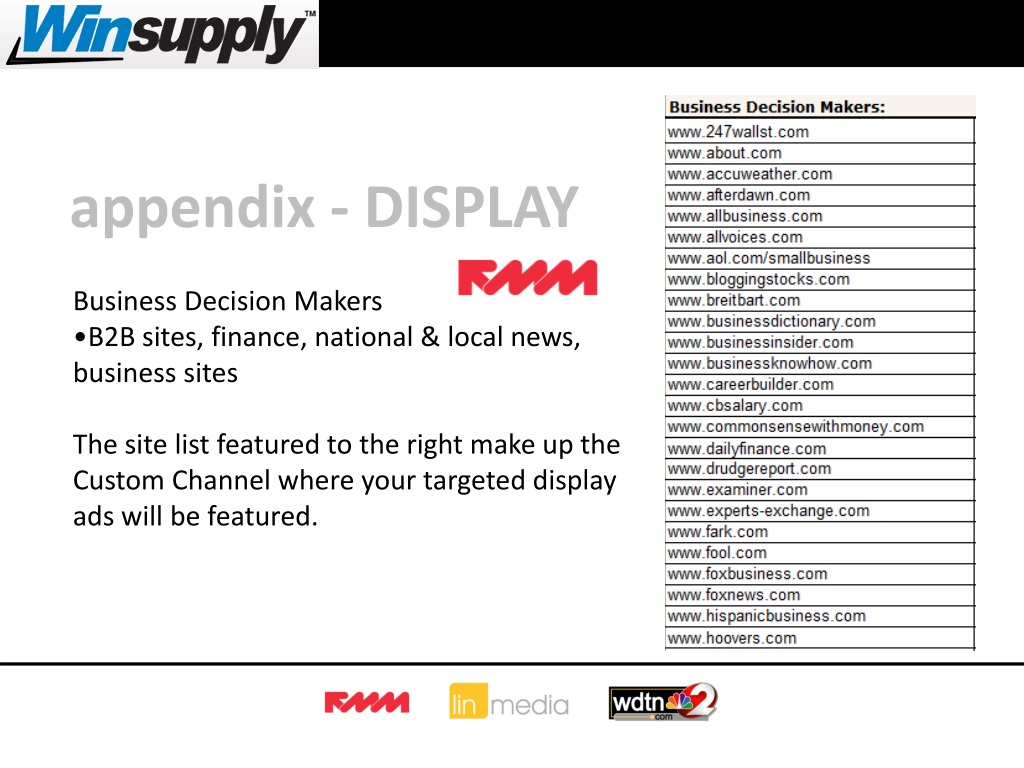 Winsupply™

appendix - DISPLAY

RMM

Business Decision Makers
•B2B sites, finance, national & local news, business sites

The site list featured to the right make up the Custom Channel where your targeted display ads will be featured.

| Business Decision Makers: |
|---|
| www.247wallst.com |
| www.about.com |
| www.accuweather.com |
| www.afterdawn.com |
| www.allbusiness.com |
| www.allvoices.com |
| www.aol.com/smallbusiness |
| www.bloggingstocks.com |
| www.breitbart.com |
| www.businessdictionary.com |
| www.businessinsider.com |
| www.businessknowhow.com |
| www.careerbuilder.com |
| www.cbsalary.com |
| www.commonsensewithmoney.com |
| www.dailyfinance.com |
| www.drudgereport.com |
| www.examiner.com |
| www.experts-exchange.com |
| www.fark.com |
| www.fool.com |
| www.foxbusiness.com |
| www.foxnews.com |
| www.hispanicbusiness.com |
| www.hoovers.com |

RMM lin media wdtn 2 .com